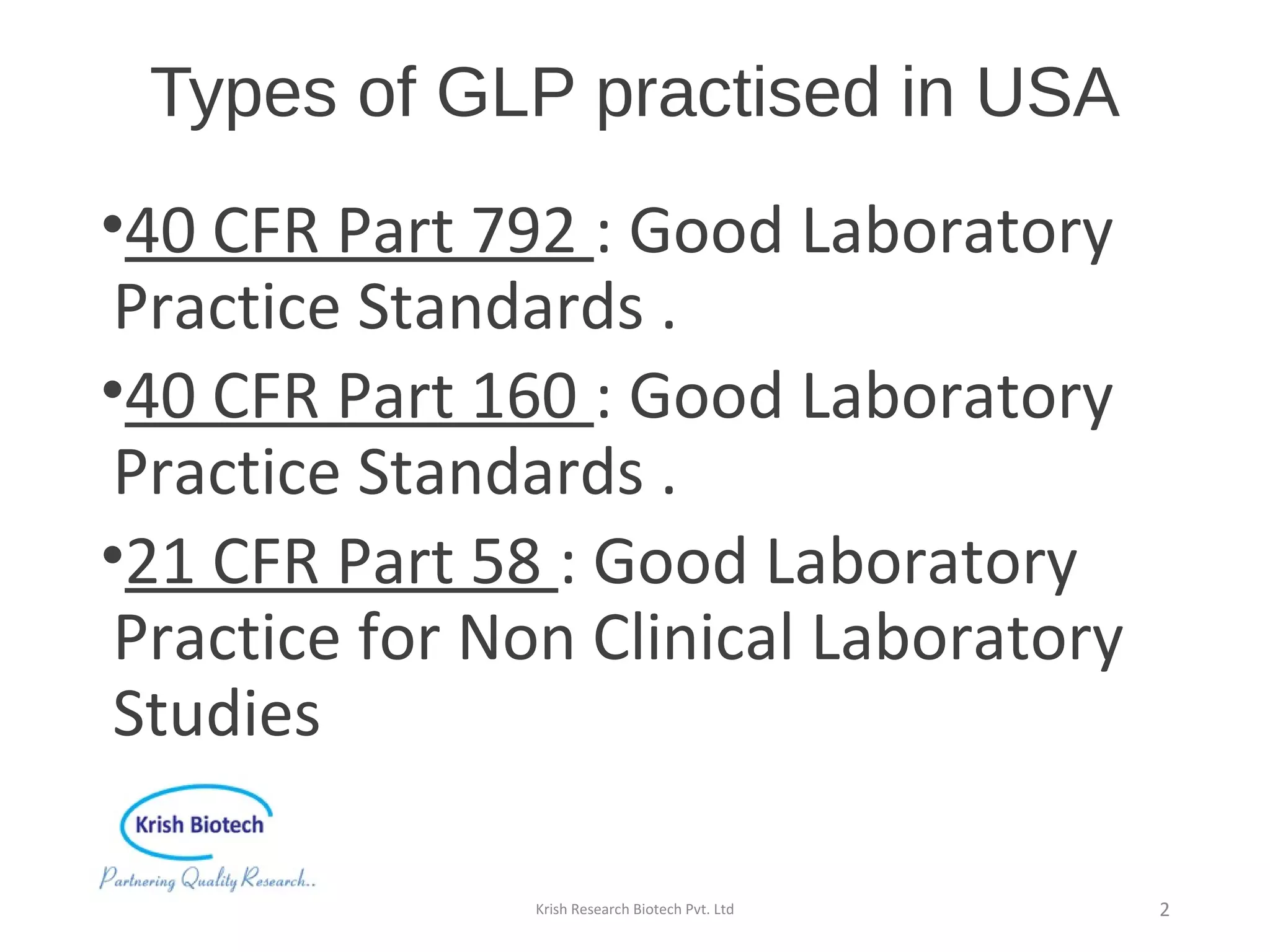 Types of GLP practised in USA

•40 CFR Part 792 : Good Laboratory Practice Standards .

•40 CFR Part 160 : Good Laboratory Practice Standards .

•21 CFR Part 58 : Good Laboratory Practice for Non Clinical Laboratory Studies

Krish Biotech
Partnering Quality Research..

Krish Research Biotech Pvt. Ltd

2